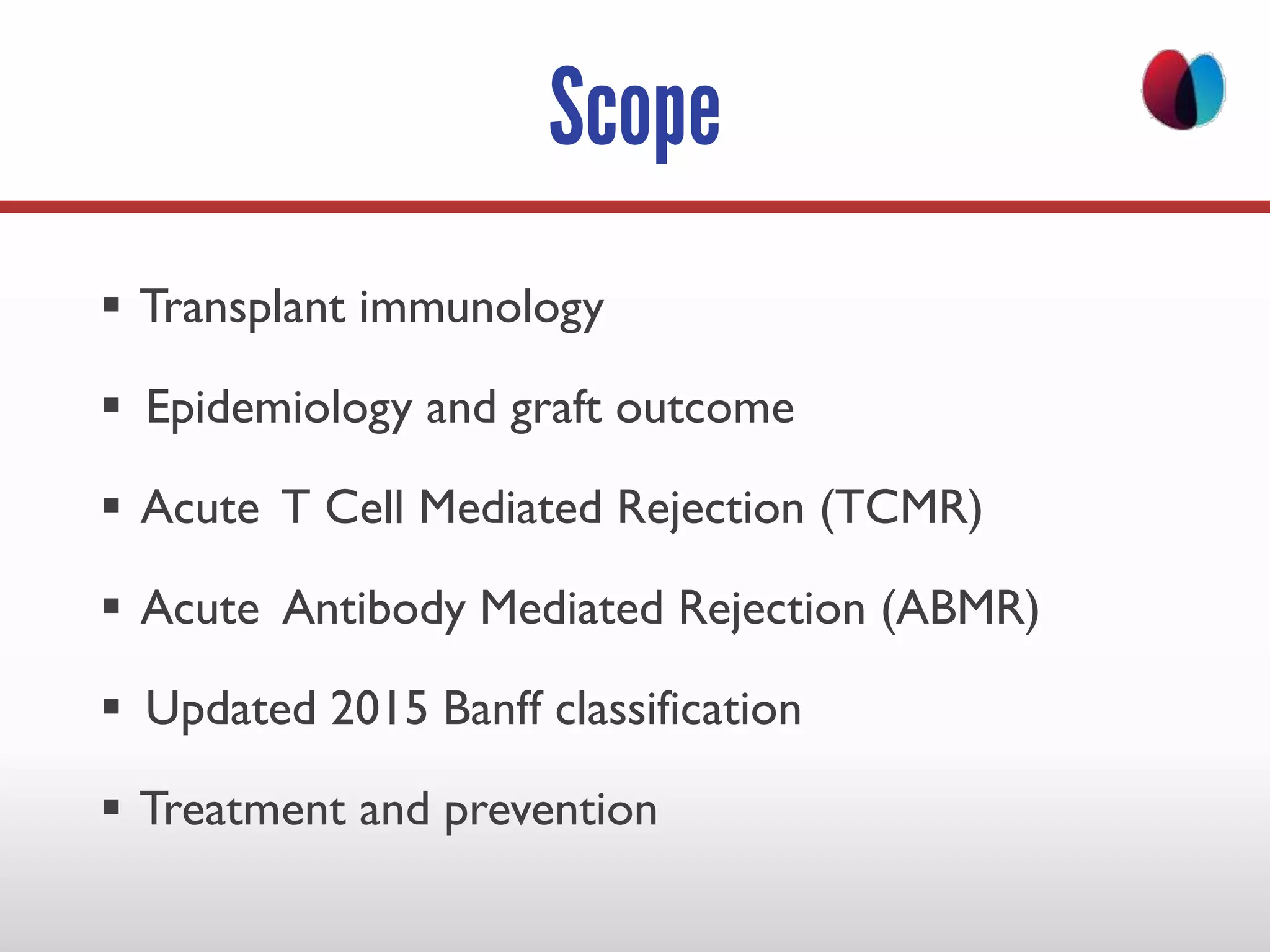 Scope

▪ Transplant immunology

▪ Epidemiology and graft outcome

▪ Acute T Cell Mediated Rejection (TCMR)

▪ Acute Antibody Mediated Rejection (ABMR)

▪ Updated 2015 Banff classification

▪ Treatment and prevention